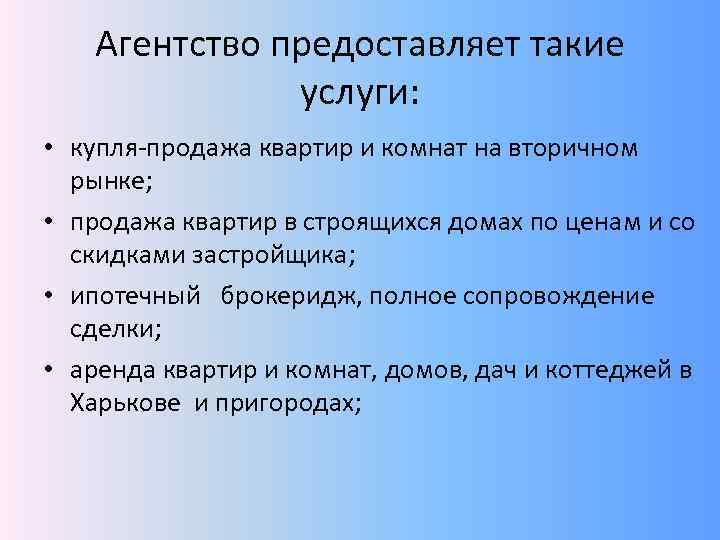 Агентство предоставляет такие услуги:

• купля-продажа квартир и комнат на вторичном рынке;
• продажа квартир в строящихся домах по ценам и со скидками застройщика;
• ипотечный брокеридж, полное сопровождение сделки;
• аренда квартир и комнат, домов, дач и коттеджей в Харькове и пригородах;